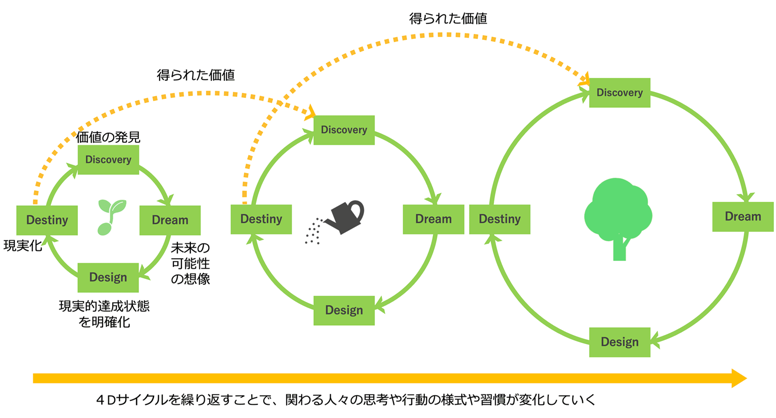 得られた価値

得られた価値

価値の発見

Discovery

Destiny

Dream

現実化

未来の可能性の想像

Design

現実的達成状態を明確化

Discovery

Destiny

Dream

Design

Discovery

Destiny

Dream

Design

４Dサイクルを繰り返すことで、関わる人々の思考や行動の様式や習慣が変化していく